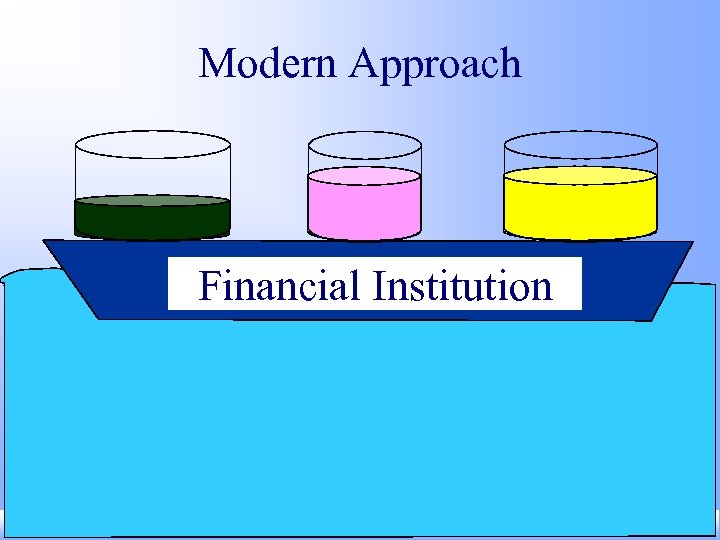 Modern Approach

Financial Institution